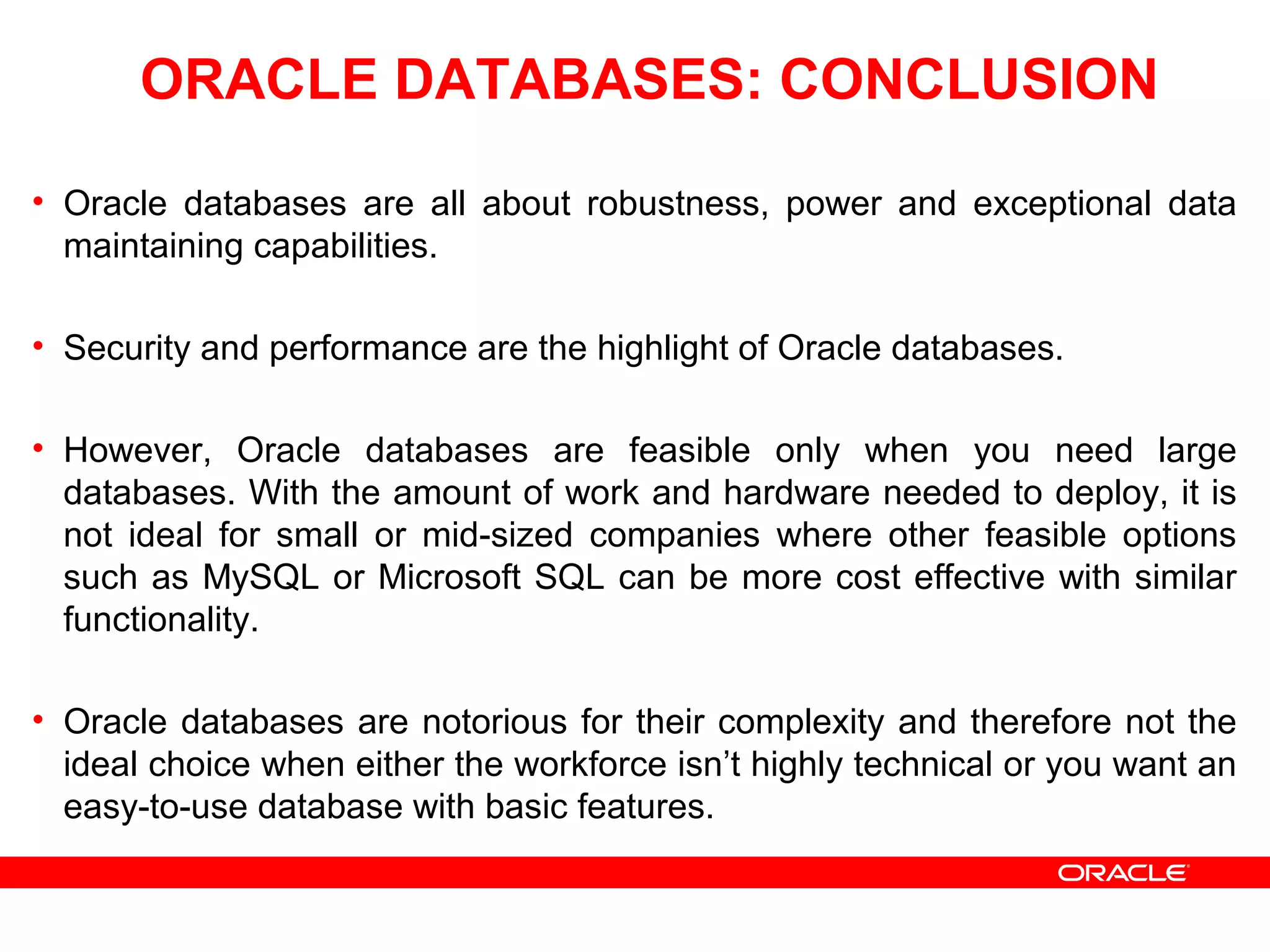 ORACLE DATABASES: CONCLUSION

• Oracle databases are all about robustness, power and exceptional data maintaining capabilities.

• Security and performance are the highlight of Oracle databases.

• However, Oracle databases are feasible only when you need large databases. With the amount of work and hardware needed to deploy, it is not ideal for small or mid-sized companies where other feasible options such as MySQL or Microsoft SQL can be more cost effective with similar functionality.

• Oracle databases are notorious for their complexity and therefore not the ideal choice when either the workforce isn’t highly technical or you want an easy-to-use database with basic features.

ORACLE